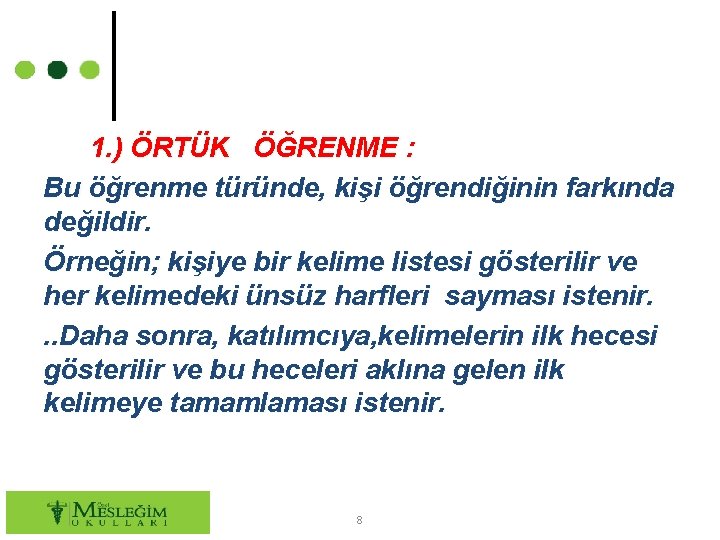 1.) ÖRTÜK ÖĞRENME :

Bu öğrenme türünde, kişi öğrendiğinin farkında değildir.

Örneğin; kişiye bir kelime listesi gösterilir ve her kelimedeki ünsüz harfleri sayması istenir.

..Daha sonra, katılımcıya,kelimelerin ilk hecesi gösterilir ve bu heceleri aklına gelen ilk kelimeye tamamlaması istenir.

Özel MESLEĞİM OKULLARI

8